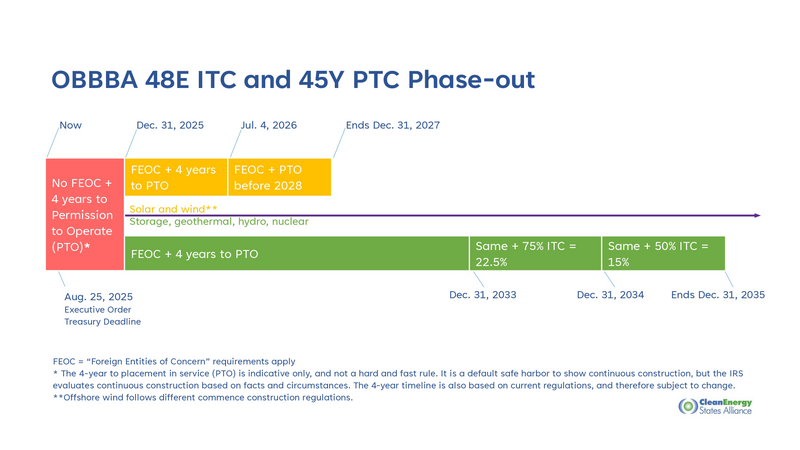 OBBBA 48E ITC and 45Y PTC Phase-out

Now

Dec. 31, 2025

Jul. 4, 2026

Ends Dec. 31, 2027

No FEOC + 4 years to Permission to Operate (PTO)*

FEOC + 4 years to PTO

FEOC + PTO before 2028

Solar and wind**

Storage, geothermal, hydro, nuclear

FEOC + 4 years to PTO

Same + 75% ITC = 22.5%

Same + 50% ITC = 15%

Aug. 25, 2025
Executive Order
Treasury Deadline

Dec. 31, 2033

Dec. 31, 2034

Ends Dec. 31, 2035

FEOC = "Foreign Entities of Concern" requirements apply
* The 4-year to placement in service (PTO) is indicative only, and not a hard and fast rule. It is a default safe harbor to show continuous construction, but the IRS evaluates continuous construction based on facts and circumstances. The 4-year timeline is also based on current regulations, and therefore subject to change.
**Offshore wind follows different commence construction regulations.

CleanEnergy States Alliance